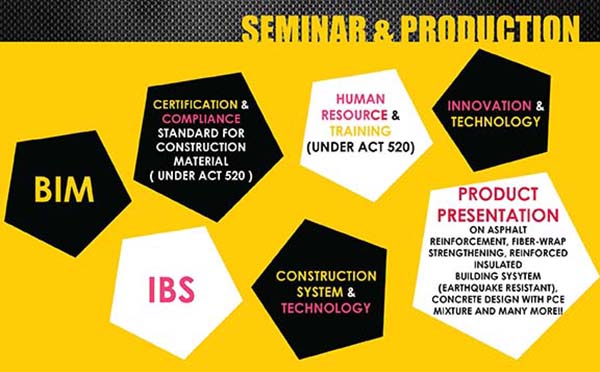 SEMINAR & PRODUCTION

BIM

CERTIFICATION & COMPLIANCE STANDARD FOR CONSTRUCTION MATERIAL ( UNDER ACT 520 )

HUMAN RESOURCE & TRAINING (UNDER ACT 520)

INNOVATION & TECHNOLOGY

IBS

CONSTRUCTION SYSTEM & TECHNOLOGY

PRODUCT PRESENTATION ON ASPHALT REINFORCEMENT, FIBER-WRAP STRENGTHENING, REINFORCED INSULATED BUILDING SYSYTEM (EARTHQUAKE RESISTANT), CONCRETE DESIGN WITH PCE MIXTURE AND MANY MORE!!